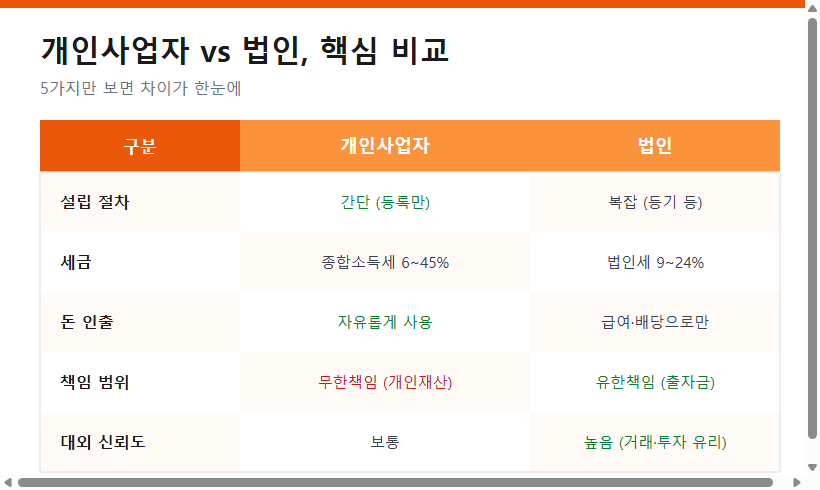 개인사업자 vs 법인, 핵심 비교

5가지만 보면 차이가 한눈에

| 구분 | 개인사업자 | 법인 |
|---|---|---|
| 설립 절차 | 간단 (등록만) | 복잡 (등기 등) |
| 세금 | 종합소득세 6~45% | 법인세 9~24% |
| 돈 인출 | 자유롭게 사용 | 급여·배당으로만 |
| 책임 범위 | 무한책임 (개인재산) | 유한책임 (출자금) |
| 대외 신뢰도 | 보통 | 높음 (거래·투자 유리) |